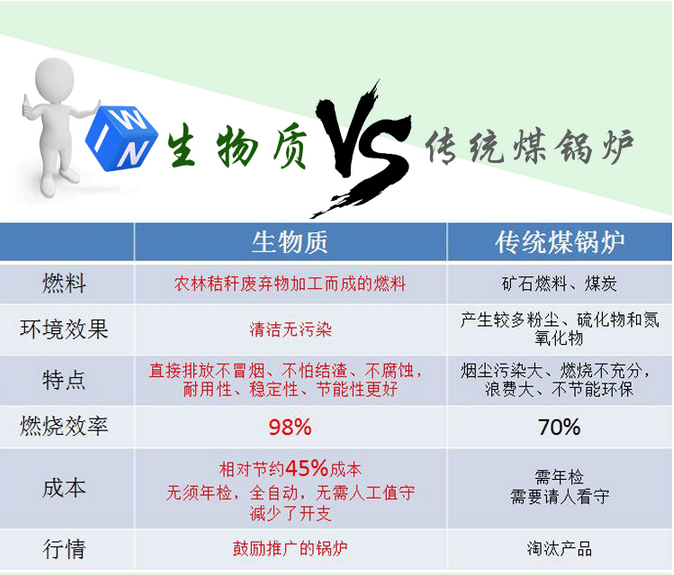 WIN 生物质 VS 传统煤锅炉

| | 生物质 | 传统煤锅炉 |
|---|---|---|
| 燃料 | 农林秸秆废弃物加工而成的燃料 | 矿石燃料、煤炭 |
| 环境效果 | 清洁无污染 | 产生较多粉尘、硫化物和氮氧化物 |
| 特点 | 直接排放不冒烟、不怕结渣、不腐蚀，耐用性、稳定性、节能性更好 | 烟尘污染大、燃烧不充分，浪费大、不节能环保 |
| 燃烧效率 | 98% | 70% |
| 成本 | 相对节约45%成本 无须年检，全自动，无需人工值守 减少了开支 | 需年检 需要请人看守 |
| 行情 | 鼓励推广的锅炉 | 淘汰产品 |